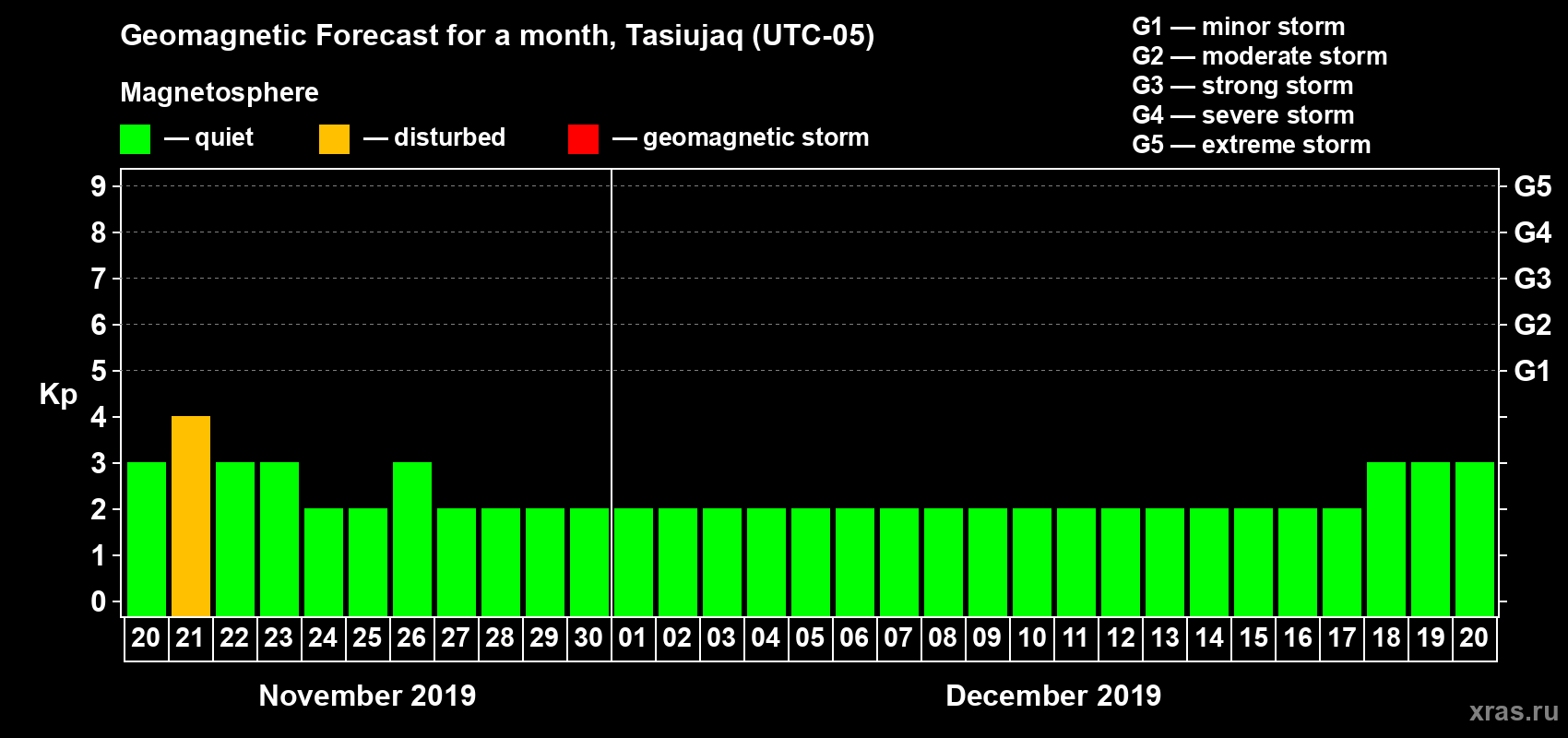 Geomagnetic Forecast for a month, Tasiujaq (UTC-05)

Magnetosphere

— quiet — disturbed — geomagnetic storm

G1 — minor storm
G2 — moderate storm
G3 — strong storm
G4 — severe storm
G5 — extreme storm

Kp

9 8 7 6 5 4 3 2 1 0

G5 G4 G3 G2 G1

20 21 22 23 24 25 26 27 28 29 30 01 02 03 04 05 06 07 08 09 10 11 12 13 14 15 16 17 18 19 20

November 2019

December 2019

xras.ru